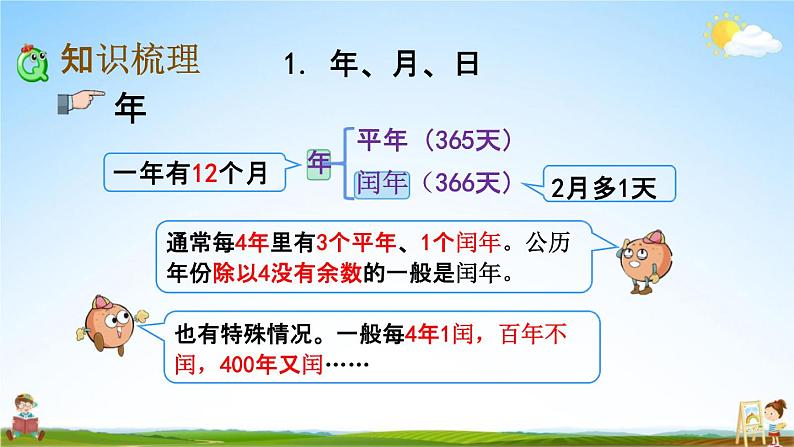 知识梳理

1. 年、月、日

年

一年有12个月

年

平年（365天）

闰年（366天）

2月多1天

通常每4年里有3个平年、1个闰年。公历年份除以4没有余数的一般是闰年。

也有特殊情况。一般每4年1闰，百年不闰，400年又闰……